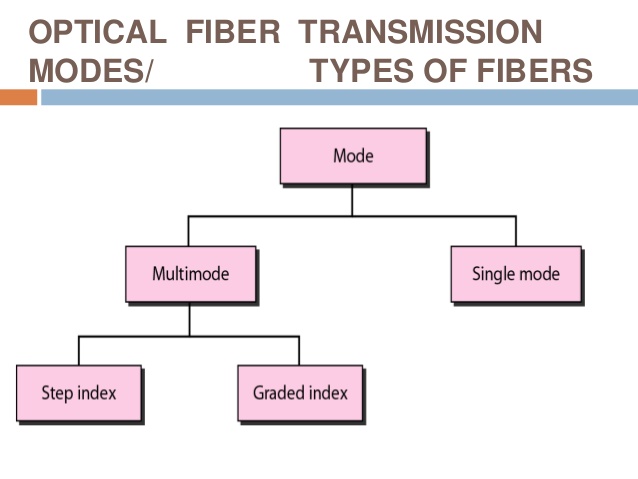 OPTICAL FIBER TRANSMISSION MODES/ TYPES OF FIBERS

Mode

Multimode

Single mode

Step index

Graded index